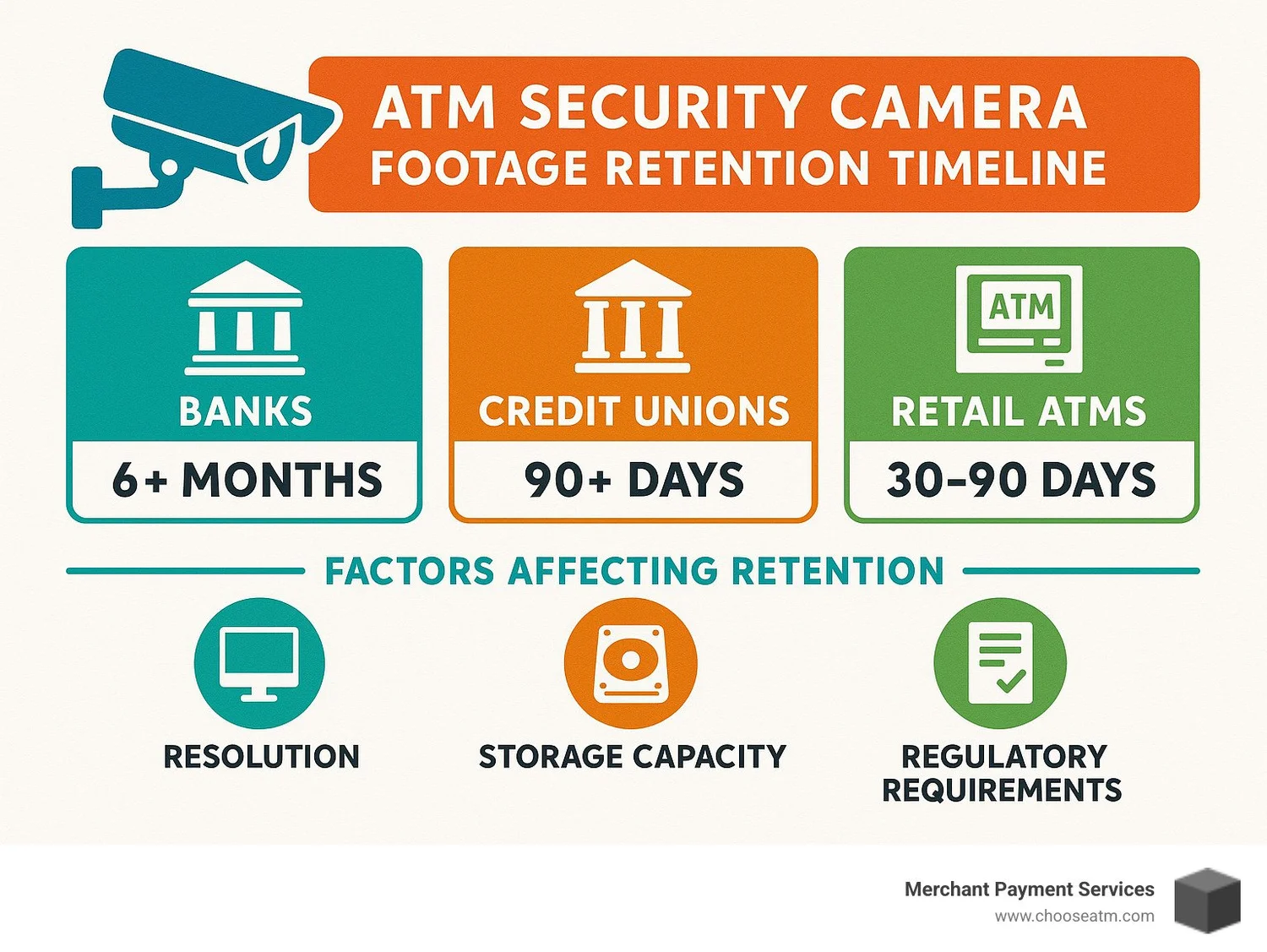 ATM SECURITY CAMERA
FOOTAGE RETENTION TIMELINE

BANKS
6+ MONTHS

CREDIT UNIONS
90+ DAYS

ATM
RETAIL ATMS
30–90 DAYS

FACTORS AFFECTING RETENTION

RESOLUTION

STORAGE CAPACITY

REGULATORY REQUIREMENTS

Merchant Payment Services
www.chooseatm.com